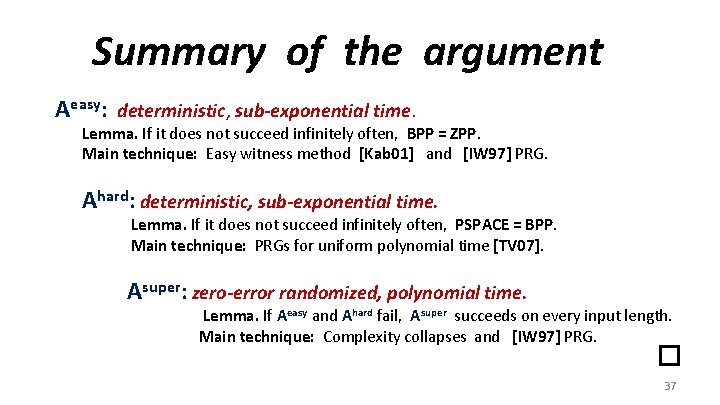 Summary of the argument

$A^{easy}$: deterministic, sub-exponential time.

Lemma. If it does not succeed infinitely often, BPP = ZPP.

Main technique: Easy witness method [Kab01] and [IW97] PRG.

$A^{hard}$: deterministic, sub-exponential time.

Lemma. If it does not succeed infinitely often, PSPACE = BPP.

Main technique: PRGs for uniform polynomial time [TV07].

$A^{super}$: zero-error randomized, polynomial time.

Lemma. If $A^{easy}$ and $A^{hard}$ fail, $A^{super}$ succeeds on every input length.

Main technique: Complexity collapses and [IW97] PRG.

☐

37